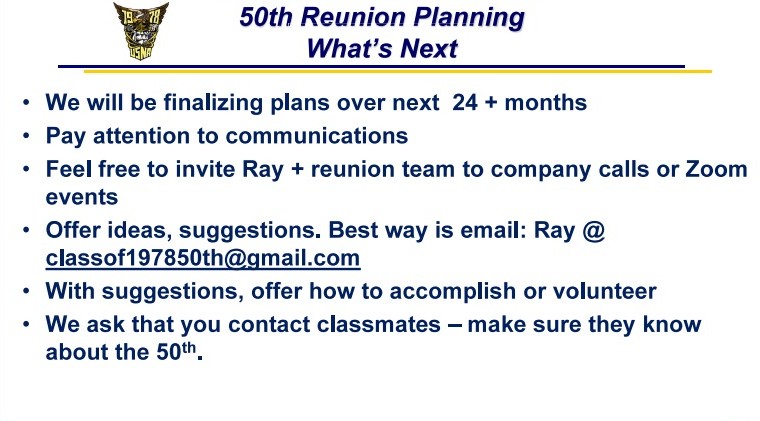 19 78
USNA

50th Reunion Planning
What's Next

• We will be finalizing plans over next 24 + months
• Pay attention to communications
• Feel free to invite Ray + reunion team to company calls or Zoom events
• Offer ideas, suggestions. Best way is email: Ray @ classof197850th@gmail.com
• With suggestions, offer how to accomplish or volunteer
• We ask that you contact classmates – make sure they know about the 50$^{th}$.